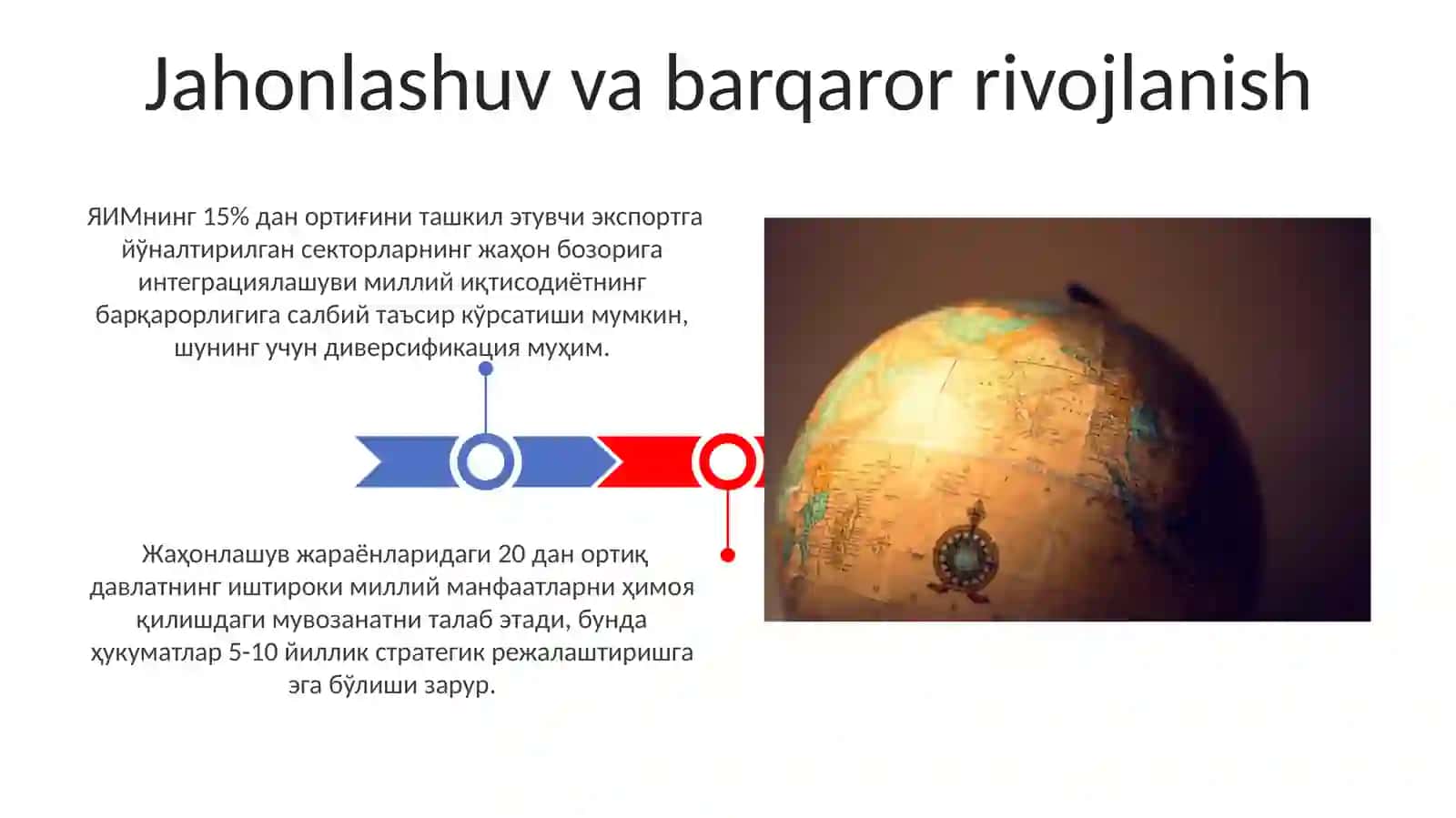 Jahonlashuv va barqaror rivojlanish

ЯИМнинг 15% дан ортиғини ташкил этувчи экспортга йўналтирилган секторларнинг жаҳон бозорига интеграциялашуви миллий иқтисодиётнинг барқарорлигига салбий таъсир кўрсатиши мумкин, шунинг учун диверсификация муҳим.

Жаҳонлашув жараёнларидаги 20 дан ортиқ давлатнинг иштироки миллий манфаатларни ҳимоя қилишдаги мувозанатни талаб этади, бунда ҳукуматлар 5-10 йиллик стратегик режалаштиришга эга бўлиши зарур.